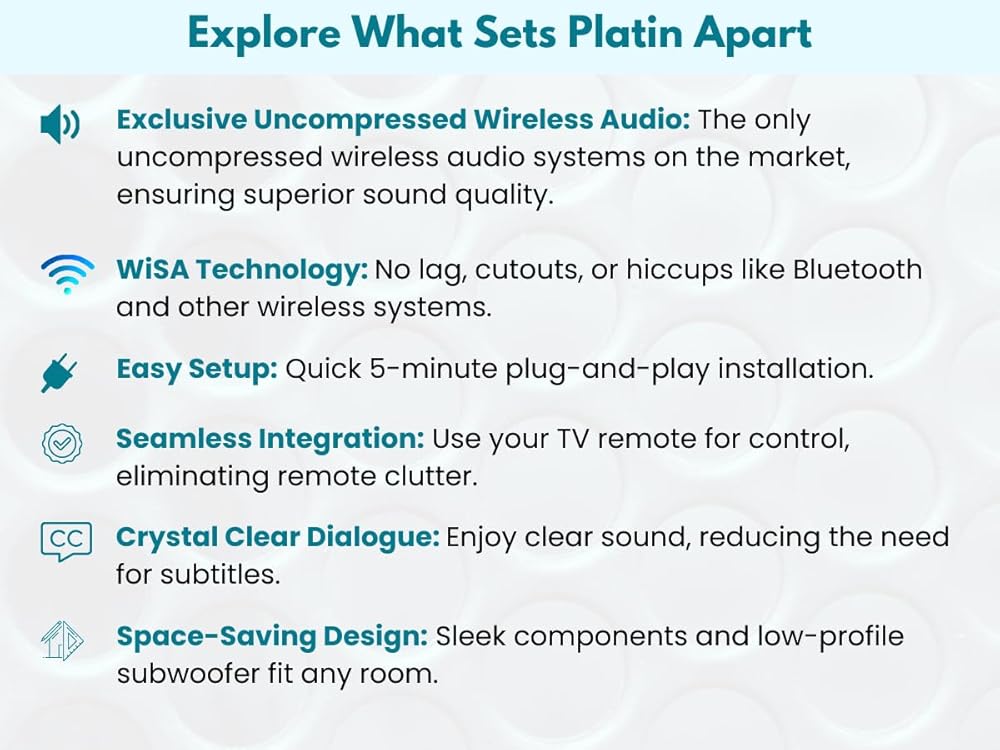 Explore What Sets Platin Apart

Exclusive Uncompressed Wireless Audio: The only uncompressed wireless audio systems on the market, ensuring superior sound quality.

WiSA Technology: No lag, cutouts, or hiccups like Bluetooth and other wireless systems.

Easy Setup: Quick 5-minute plug-and-play installation.

Seamless Integration: Use your TV remote for control, eliminating remote clutter.

CC

Crystal Clear Dialogue: Enjoy clear sound, reducing the need for subtitles.

Space-Saving Design: Sleek components and low-profile subwoofer fit any room.